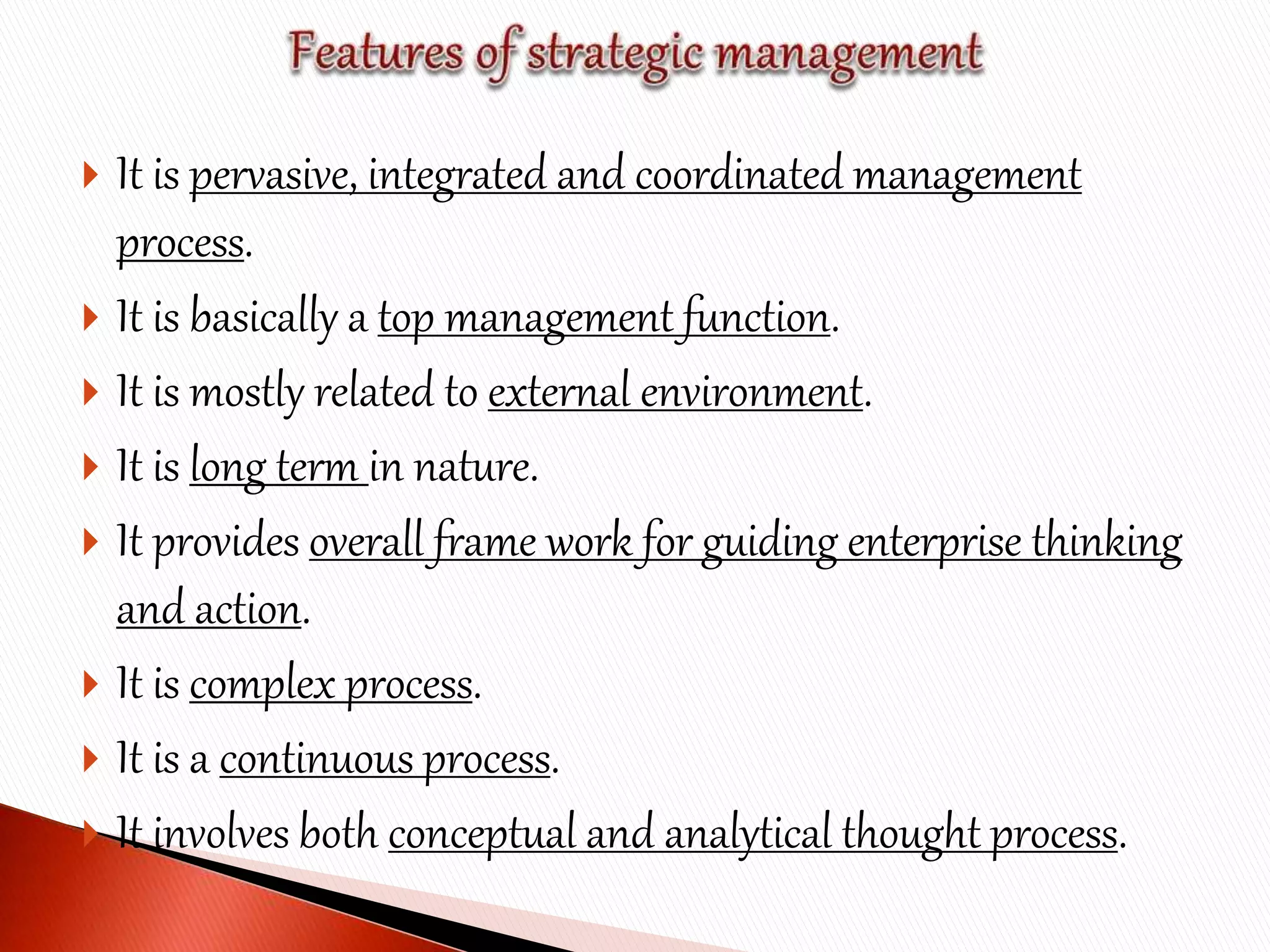 Features of strategic management

It is pervasive, integrated and coordinated management process.

It is basically a top management function.

It is mostly related to external environment.

It is long term in nature.

It provides overall frame work for guiding enterprise thinking and action.

It is complex process.

It is a continuous process.

It involves both conceptual and analytical thought process.